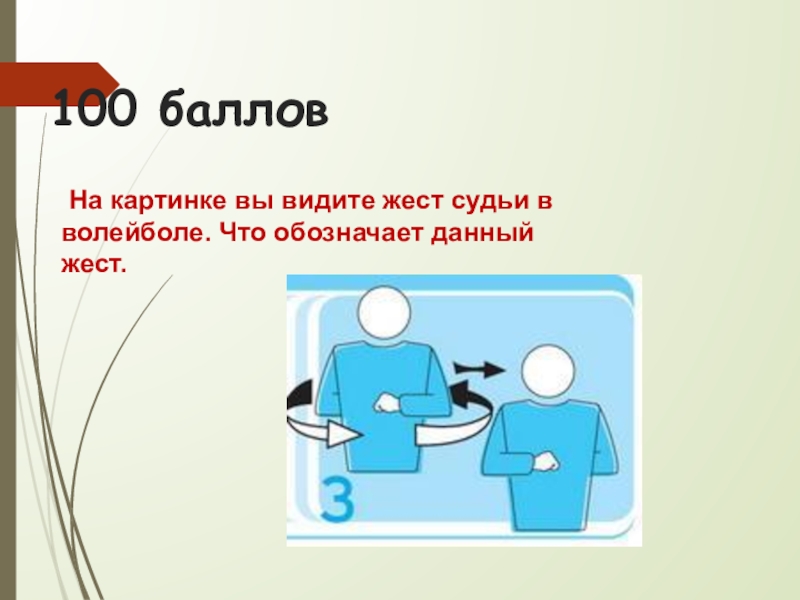 100 баллов

На картинке вы видите жест судьи в волейболе. Что обозначает данный жест.

3